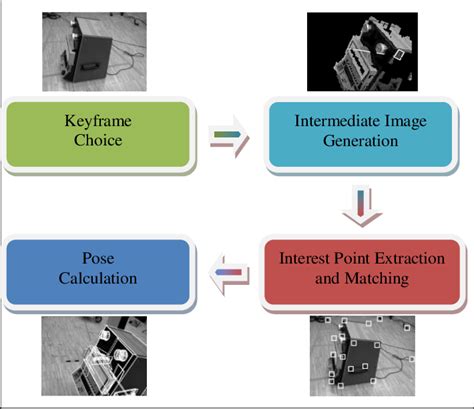 Keyframe Choice

Intermediate Image Generation

Interest Point Extraction and Matching

Pose Calculation